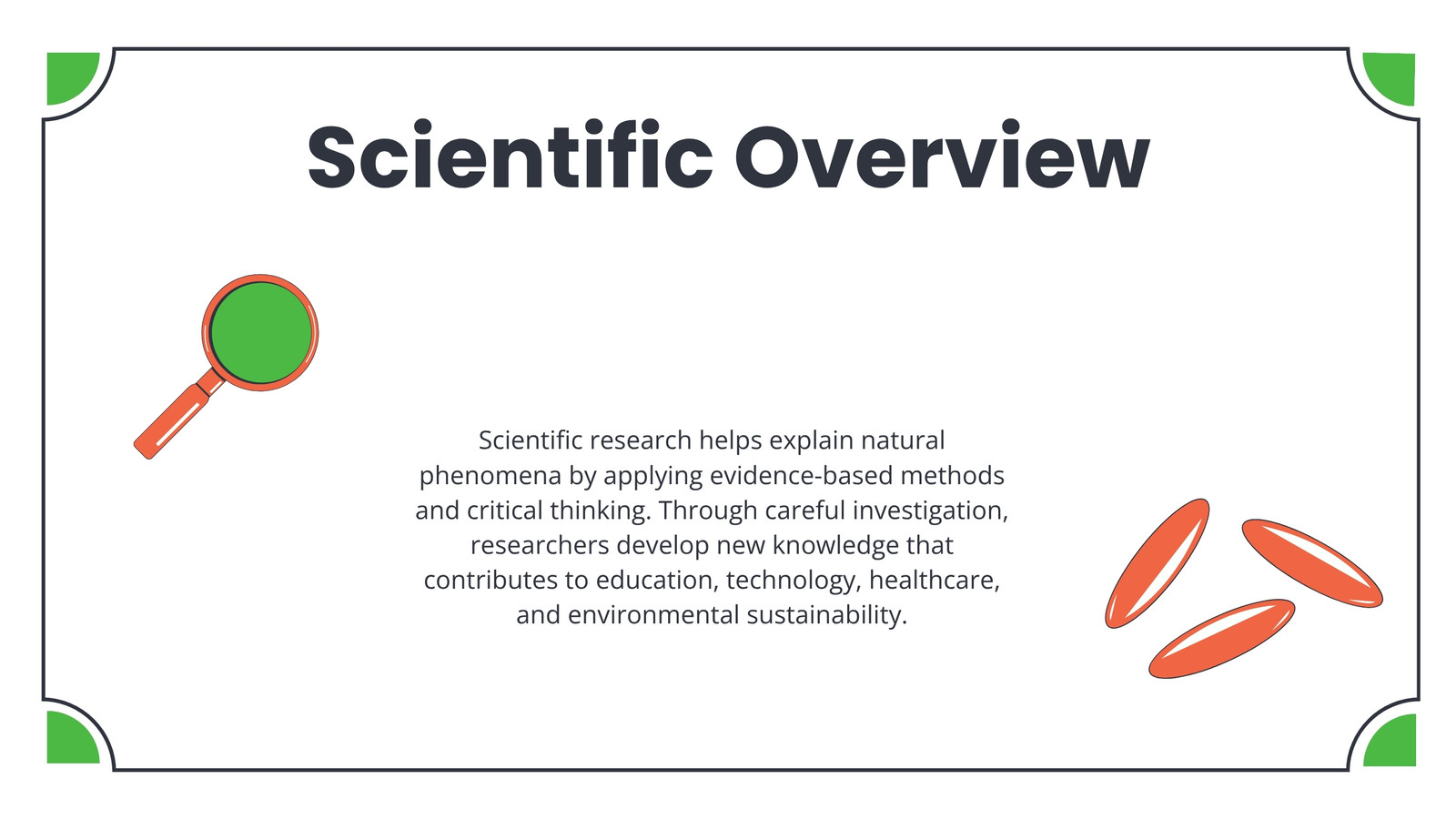 Scientific Overview

Scientific research helps explain natural phenomena by applying evidence-based methods and critical thinking. Through careful investigation, researchers develop new knowledge that contributes to education, technology, healthcare, and environmental sustainability.